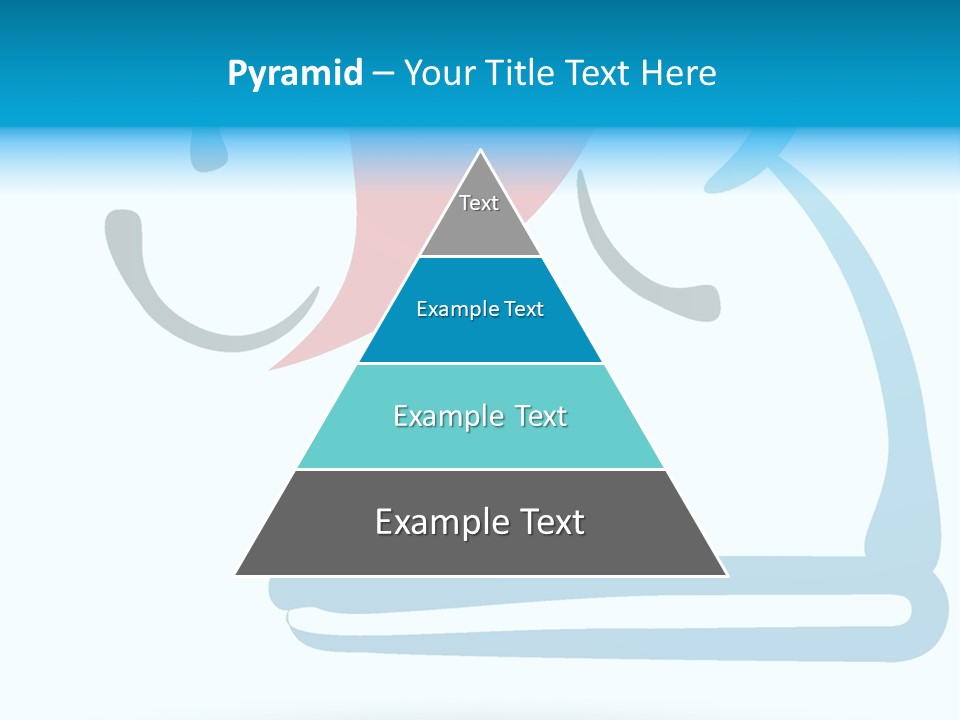 Pyramid – Your Title Text Here

Text

Example Text

Example Text

Example Text